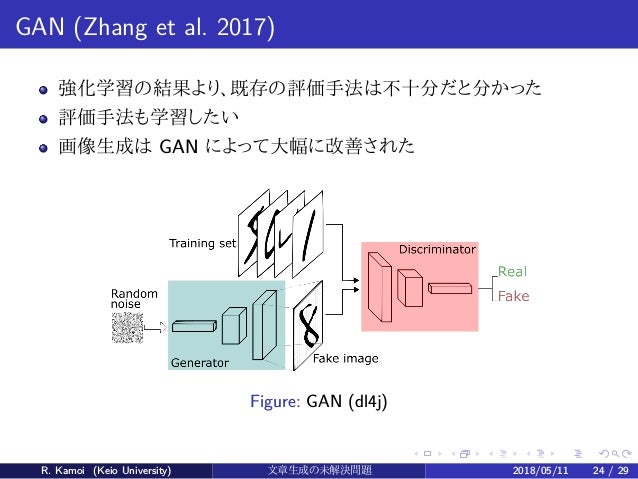 GAN (Zhang et al. 2017)

強化学習の結果より、既存の評価手法は不十分だと分かった

評価手法も学習したい

画像生成は GAN によって大幅に改善された

Training set

Random noise

Generator

Fake image

Discriminator

Real

Fake

Figure: GAN (dl4j)

R. Kamoi (Keio University) 文章生成の未解決問題 2018/05/11 24 / 29